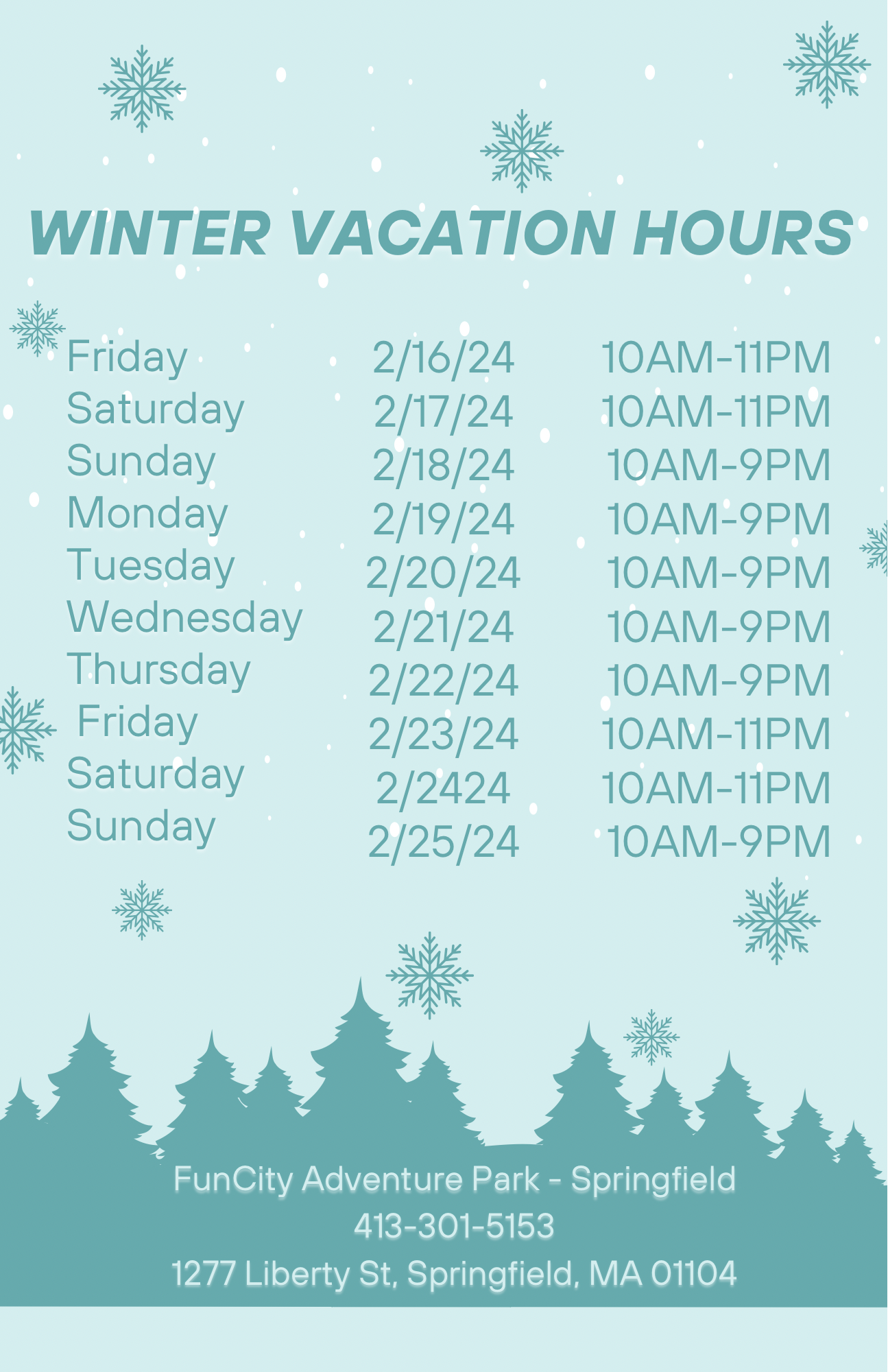 WINTER VACATION HOURS

| Friday | 2/16/24 | 10AM-11PM |
|---|---|---|
| Saturday | 2/17/24 | 10AM-11PM |
| Sunday | 2/18/24 | 10AM-9PM |
| Monday | 2/19/24 | 10AM-9PM |
| Tuesday | 2/20/24 | 10AM-9PM |
| Wednesday | 2/21/24 | 10AM-9PM |
| Thursday | 2/22/24 | 10AM-9PM |
| Friday | 2/23/24 | 10AM-11PM |
| Saturday | 2/2424 | 10AM-11PM |
| Sunday | 2/25/24 | 10AM-9PM |

FunCity Adventure Park - Springfield
413-301-5153
1277 Liberty St, Springfield, MA 01104